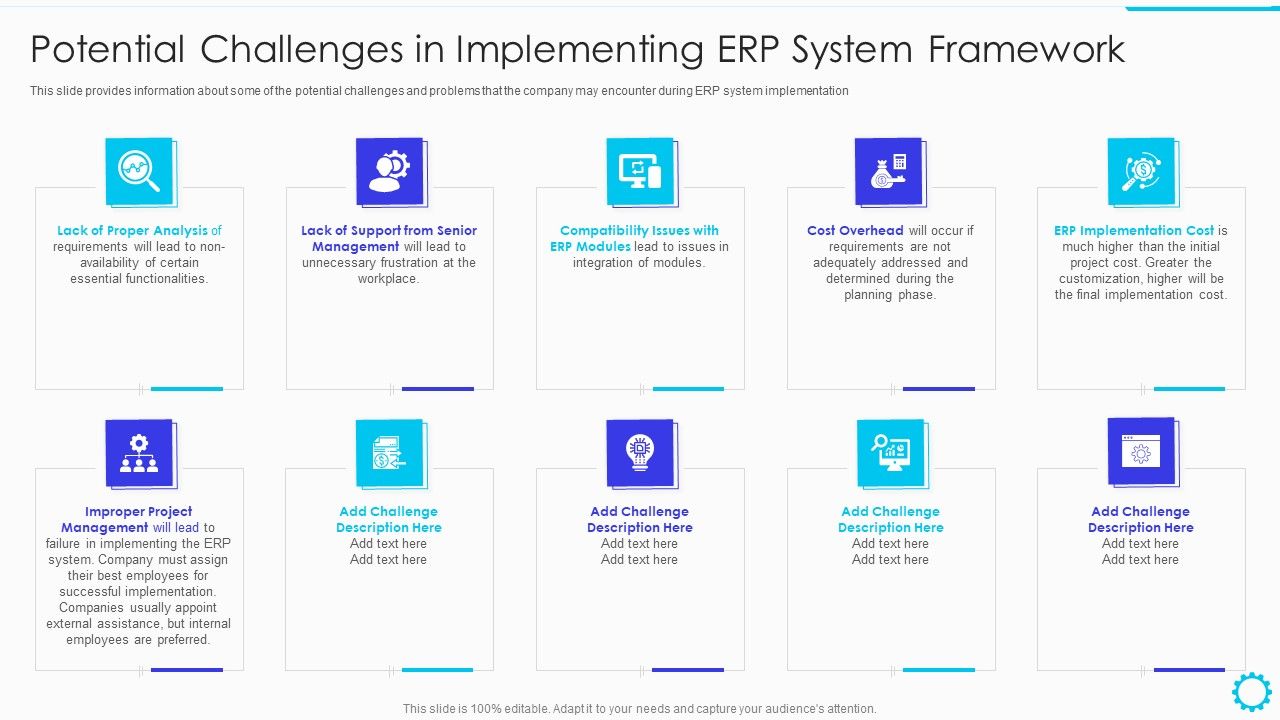 Potential Challenges in Implementing ERP System Framework

This slide provides information about some of the potential challenges and problems that the company may encounter during ERP system implementation

Lack of Proper Analysis of requirements will lead to non-availability of certain essential functionalities.

Lack of Support from Senior Management will lead to unnecessary frustration at the workplace.

Compatibility Issues with ERP Modules lead to issues in integration of modules.

Cost Overhead will occur if requirements are not adequately addressed and determined during the planning phase.

ERP Implementation Cost is much higher than the initial project cost. Greater the customization, higher will be the final implementation cost.

Improper Project Management will lead to failure in implementing the ERP system. Company must assign their best employees for successful implementation. Companies usually appoint external assistance, but internal employees are preferred.

Add Challenge Description Here
Add text here
Add text here

Add Challenge Description Here
Add text here
Add text here

Add Challenge Description Here
Add text here
Add text here

Add Challenge Description Here
Add text here
Add text here

This slide is 100% editable. Adapt it to your needs and capture your audience's attention.